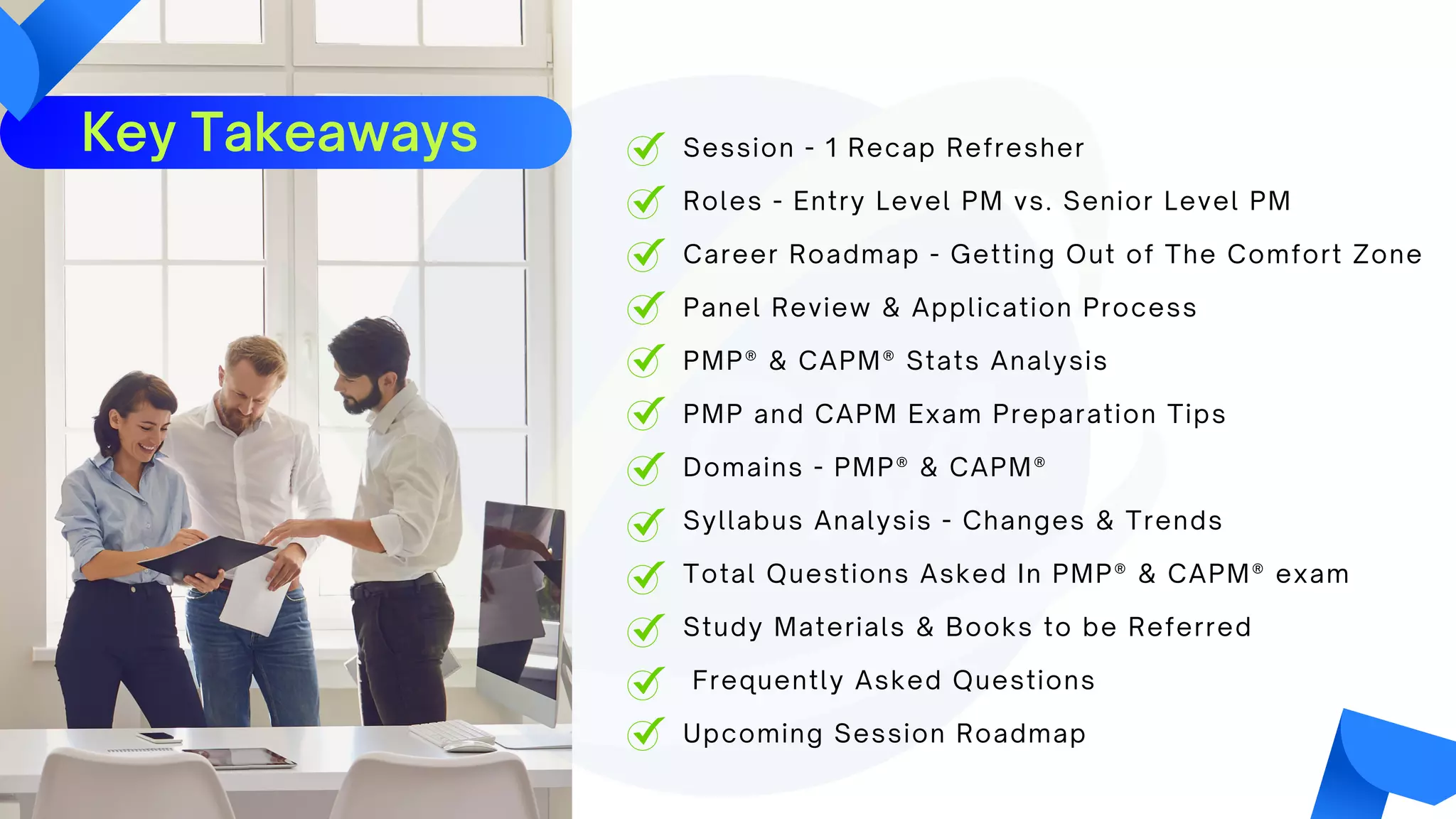 Key Takeaways

Session - 1 Recap Refresher

Roles - Entry Level PM vs. Senior Level PM

Career Roadmap - Getting Out of The Comfort Zone

Panel Review & Application Process

PMP® & CAPM® Stats Analysis

PMP and CAPM Exam Preparation Tips

Domains - PMP® & CAPM®

Syllabus Analysis - Changes & Trends

Total Questions Asked In PMP® & CAPM® exam

Study Materials & Books to be Referred

Frequently Asked Questions

Upcoming Session Roadmap